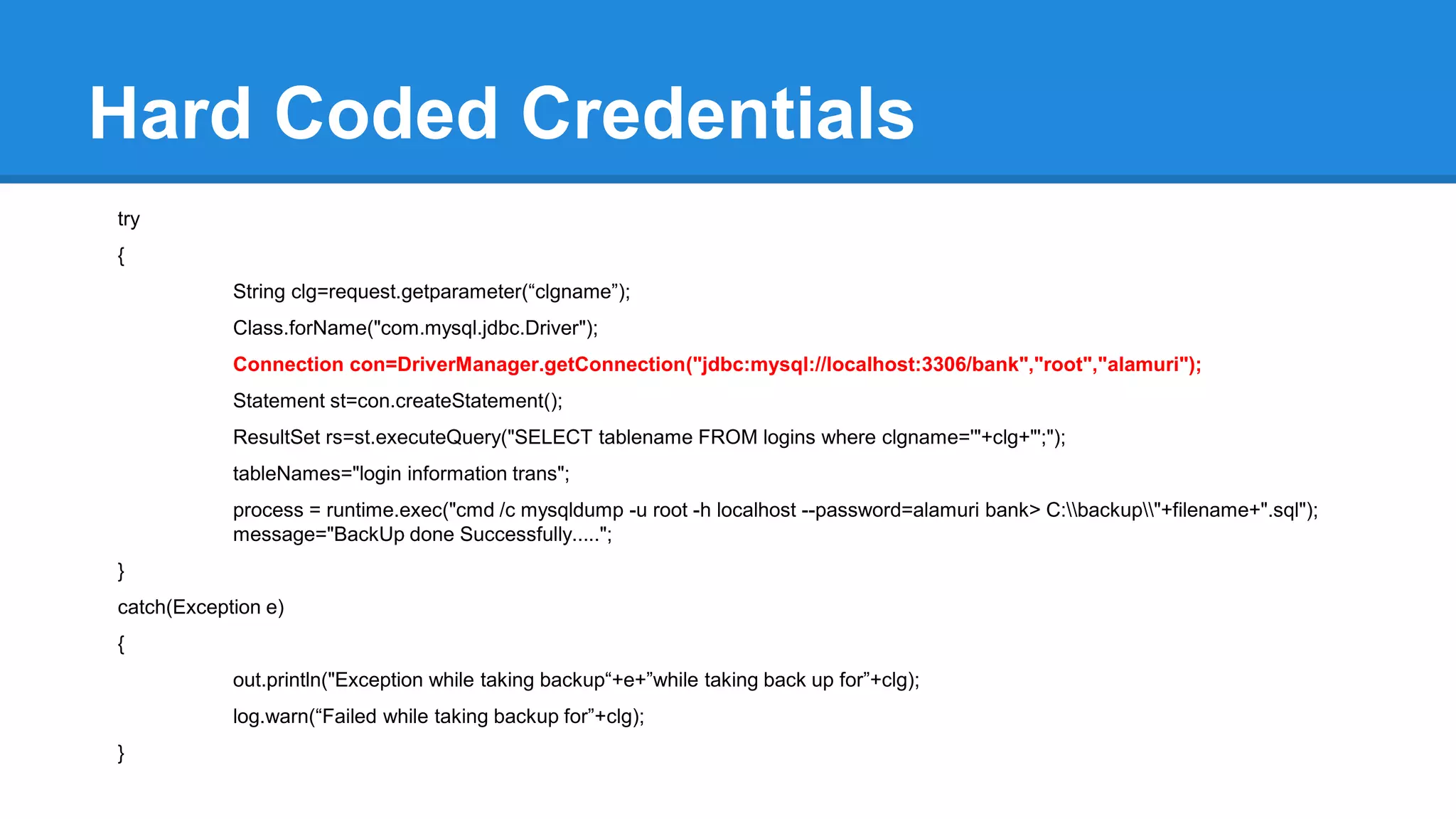 Hard Coded Credentials

try

{

String clg=request.getparameter(“clgname”);

Class.forName("com.mysql.jdbc.Driver");

Connection con=DriverManager.getConnection("jdbc:mysql://localhost:3306/bank","root","alamuri");

Statement st=con.createStatement();

ResultSet rs=st.executeQuery("SELECT tablename FROM logins where clgname='"+clg+"';");

tableNames="login information trans";

process = runtime.exec("cmd /c mysqldump -u root -h localhost --password=alamuri bank> C:\\backup\\"+filename+".sql");
message="BackUp done Successfully.....";

}

catch(Exception e)

{

out.println("Exception while taking backup“+e+”while taking back up for”+clg);

log.warn(“Failed while taking backup for”+clg);

}